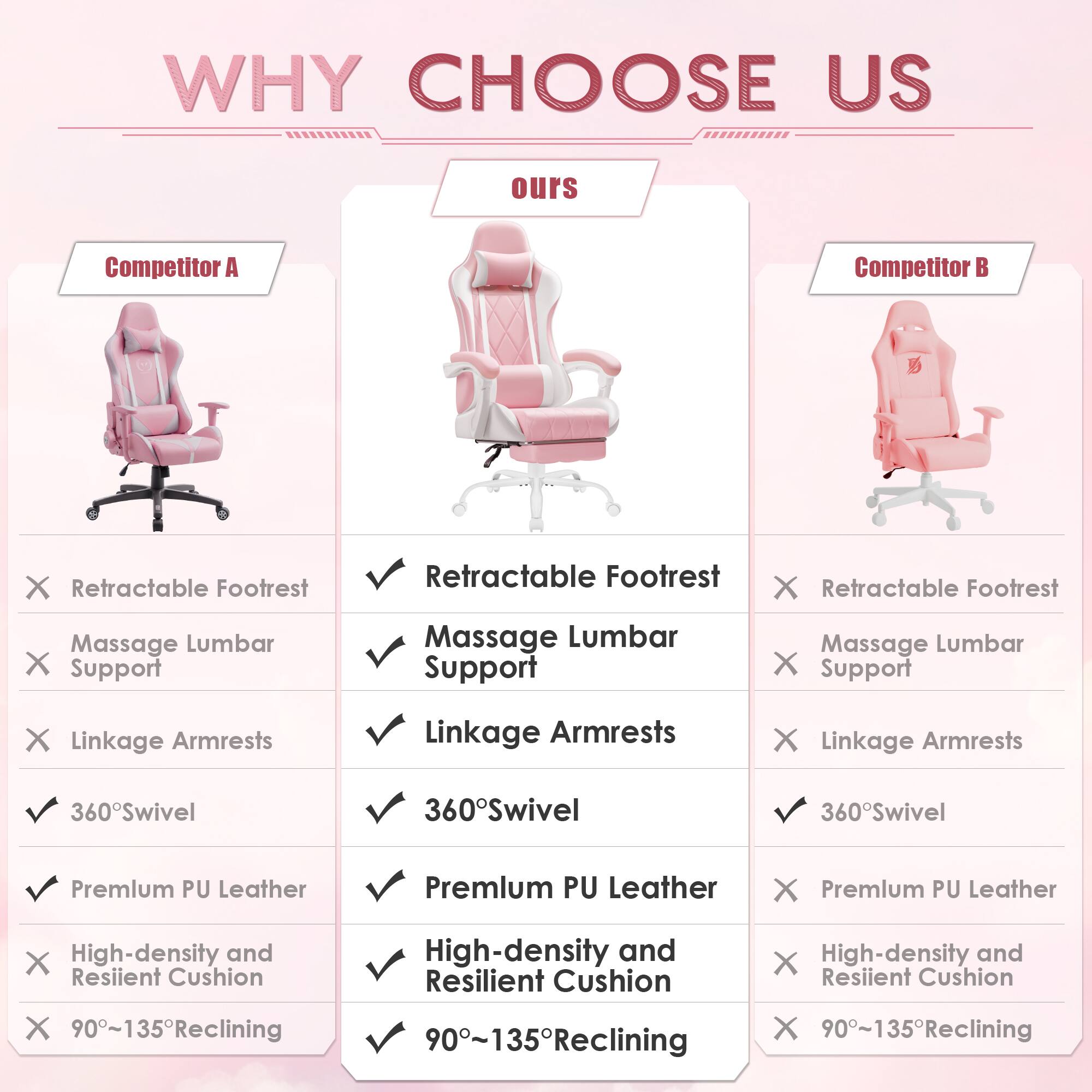 WHY CHOOSE US

Competitor A

✕ Retractable Footrest

✕ Massage Lumbar Support

✕ Linkage Armrests

✓ 360°Swivel

✓ Premlum PU Leather

✕ High-density and Resiient Cushion

✕ 90°~135°Reclining

ours

✓ Retractable Footrest

✓ Massage Lumbar Support

✓ Linkage Armrests

✓ 360°Swivel

✓ Premlum PU Leather

✓ High-density and Resilient Cushion

✓ 90°~135°Reclining

Competitor B

✕ Retractable Footrest

✕ Massage Lumbar Support

✕ Linkage Armrests

✓ 360°Swivel

✕ Premlum PU Leather

✕ High-density and Resiient Cushion

✕ 90°~135°Reclining